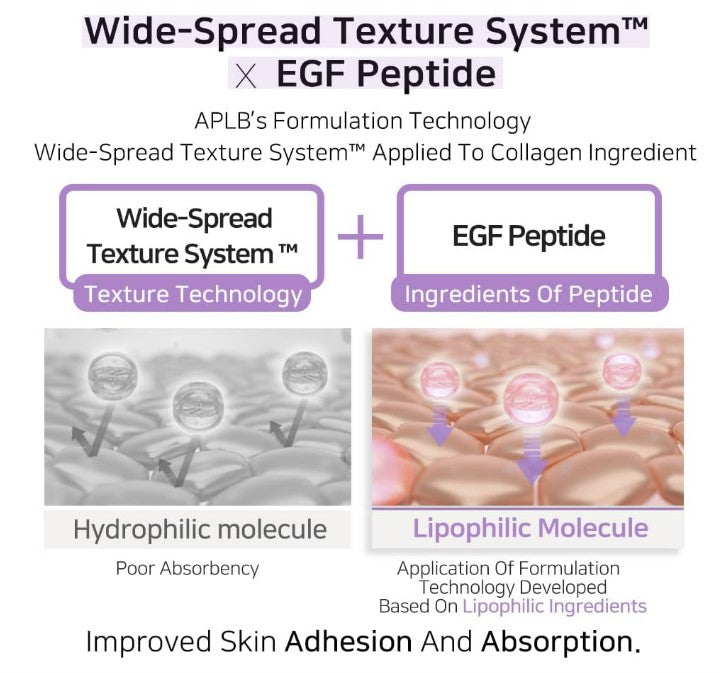 Wide-Spread Texture System™
X EGF Peptide

APLB's Formulation Technology
Wide-Spread Texture System™ Applied To Collagen Ingredient

Wide-Spread Texture System ™
Texture Technology

+

EGF Peptide
Ingredients Of Peptide

Hydrophilic molecule
Poor Absorbency

Lipophilic Molecule
Application Of Formulation Technology Developed Based On Lipophilic Ingredients

Improved Skin Adhesion And Absorption.